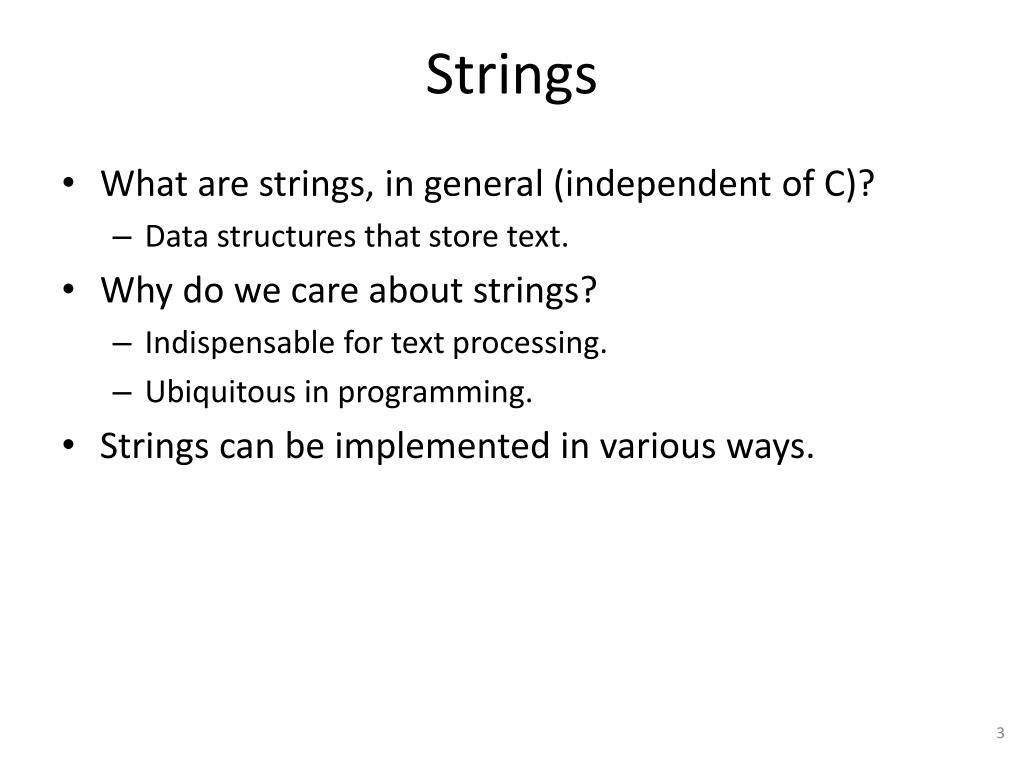 Strings

• What are strings, in general (independent of C)?
 – Data structures that store text.
• Why do we care about strings?
 – Indispensable for text processing.
 – Ubiquitous in programming.
• Strings can be implemented in various ways.

3